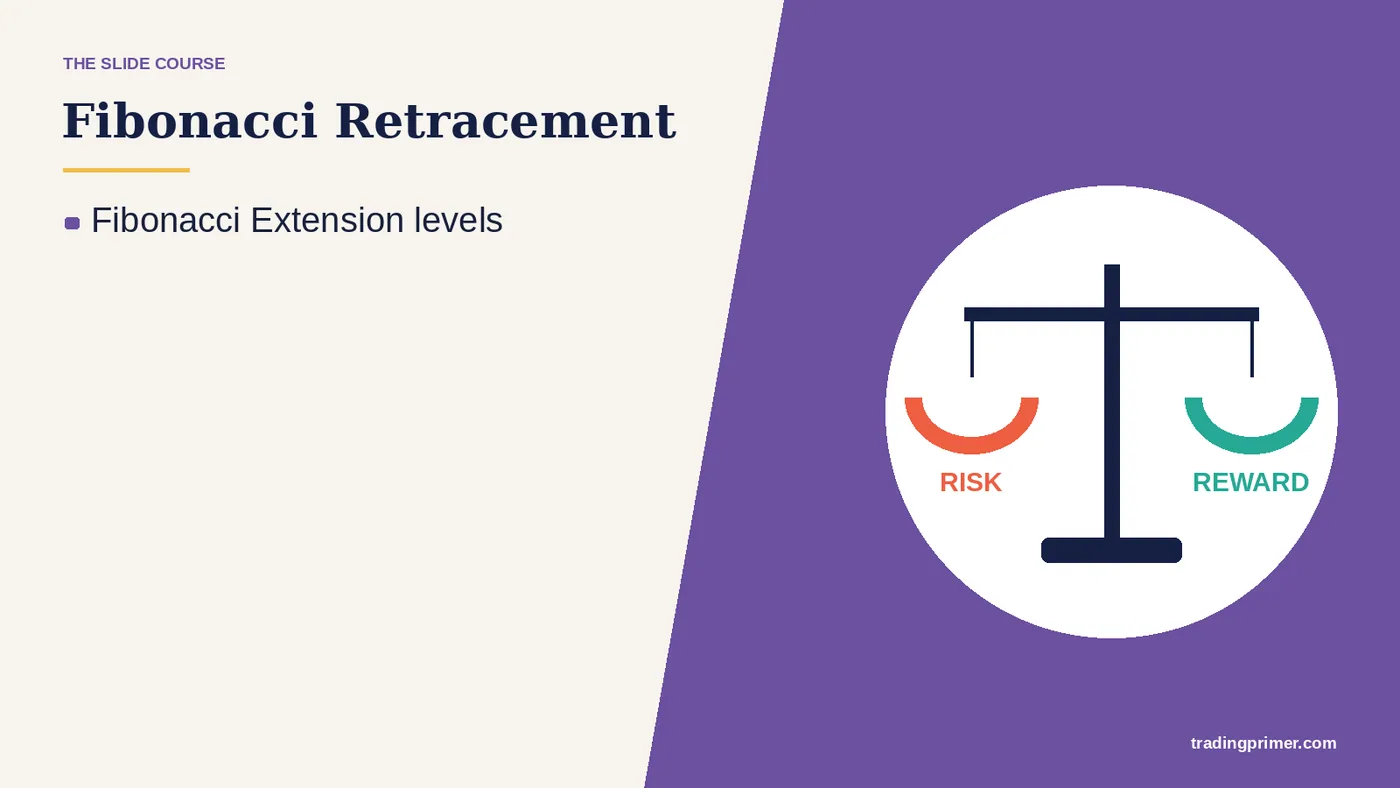 THE SLIDE COURSE

Fibonacci Retracement

Fibonacci Extension levels

RISK

REWARD

tradingprimer.com